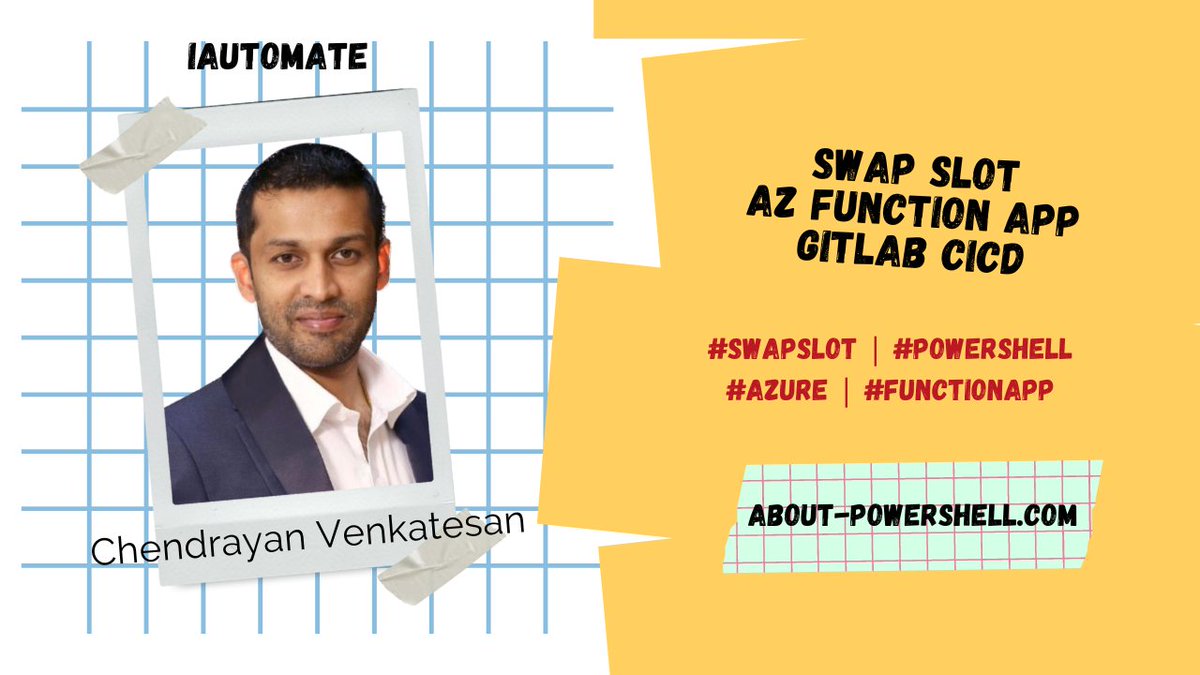 IAUTOMATE

Chendrayan Venkatesan

SWAP SLOT
AZ FUNCTION APP
GITLAB CICD

#SWAPSLOT | #POWERSHELL
#AZURE | #FUNCTIONAPP

ABOUT-POWERSHELL.COM